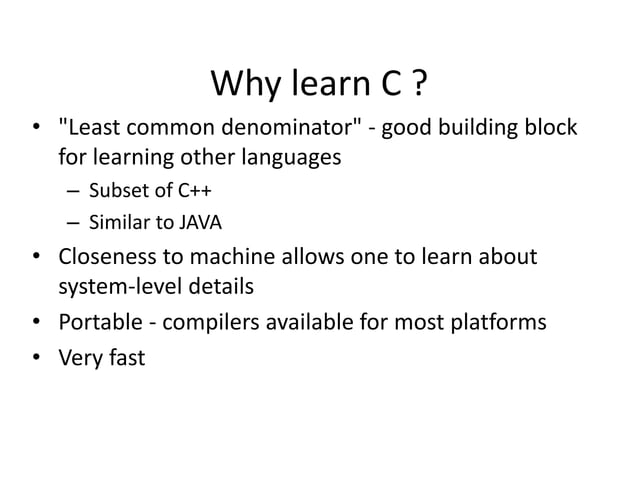 Why learn C ?

• "Least common denominator" - good building block for learning other languages
  – Subset of C++
  – Similar to JAVA
• Closeness to machine allows one to learn about system-level details
• Portable - compilers available for most platforms
• Very fast